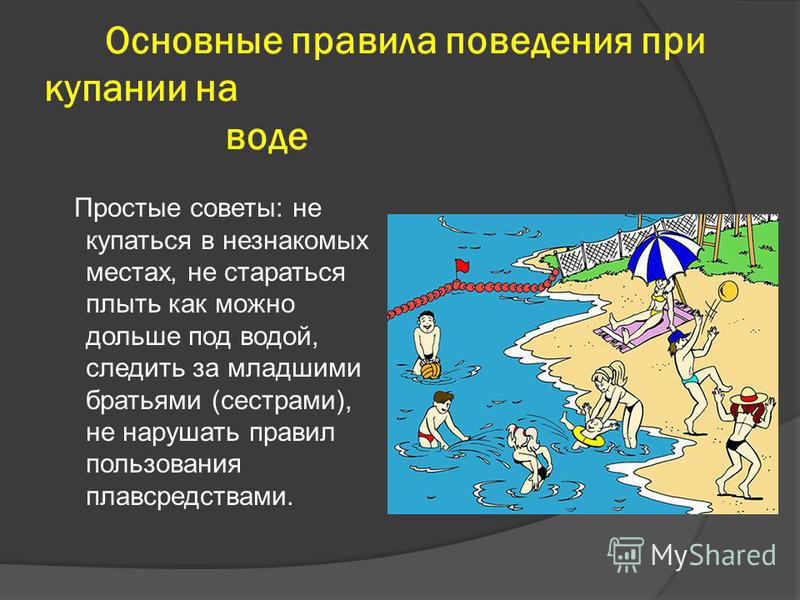 Основные правила поведения при купании на воде

Простые советы: не купаться в незнакомых местах, не стараться плыть как можно дольше под водой, следить за младшими братьями (сестрами), не нарушать правил пользования плавсредствами.

MyShared